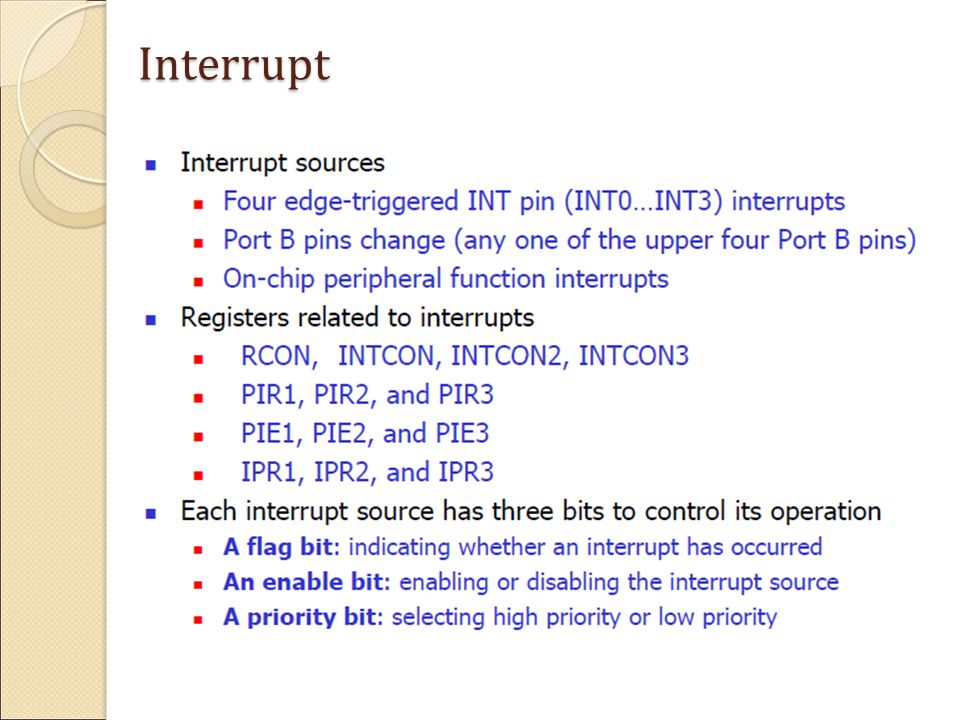 Interrupt

- Interrupt sources
  - Four edge-triggered INT pin (INT0…INT3) interrupts
  - Port B pins change (any one of the upper four Port B pins)
  - On-chip peripheral function interrupts
- Registers related to interrupts
  - RCON, INTCON, INTCON2, INTCON3
  - PIR1, PIR2, and PIR3
  - PIE1, PIE2, and PIE3
  - IPR1, IPR2, and IPR3
- Each interrupt source has three bits to control its operation
  - A flag bit: indicating whether an interrupt has occurred
  - An enable bit: enabling or disabling the interrupt source
  - A priority bit: selecting high priority or low priority